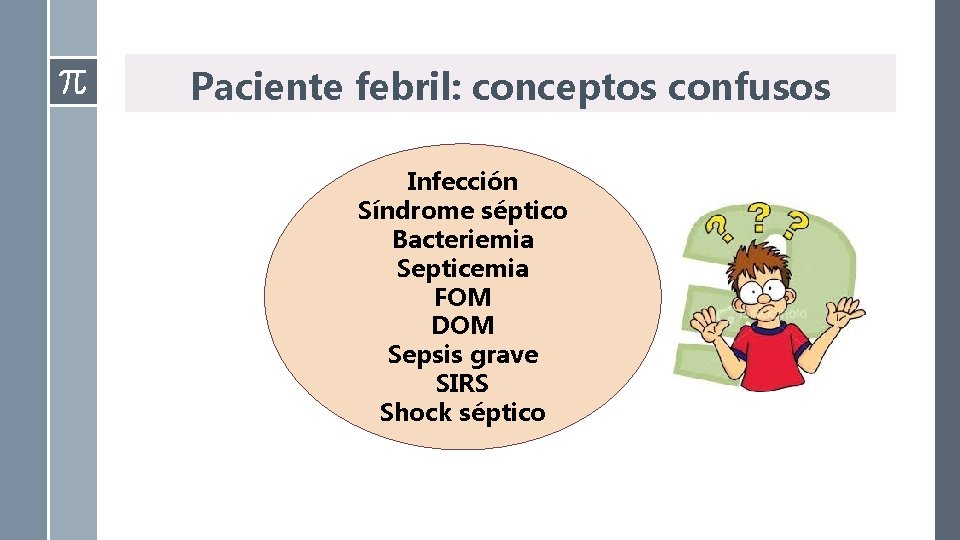 $\pi$

Paciente febril: conceptos confusos

Infección
Síndrome séptico
Bacteriemia
Septicemia
FOM
DOM
Sepsis grave
SIRS
Shock séptico

? ? ?